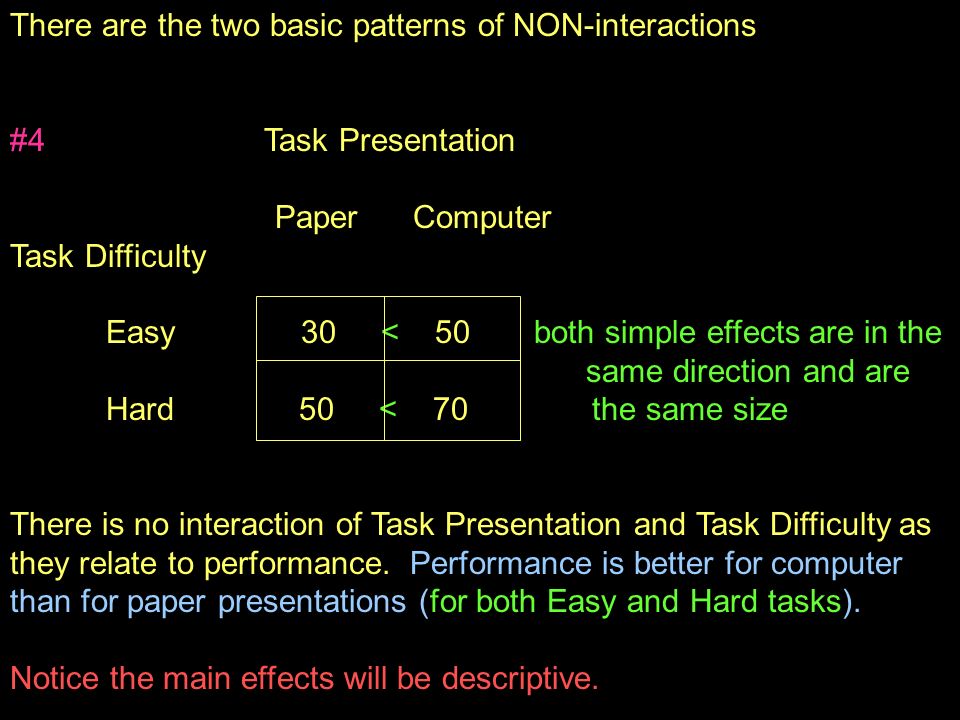 There are the two basic patterns of NON-interactions

#4 Task Presentation

| Task Difficulty | Paper | | Computer |
|---|---|---|---|
| Easy | 30 | < | 50 |
| Hard | 50 | < | 70 |

both simple effects are in the same direction and are the same size

There is no interaction of Task Presentation and Task Difficulty as they relate to performance. Performance is better for computer than for paper presentations (for both Easy and Hard tasks).

Notice the main effects will be descriptive.